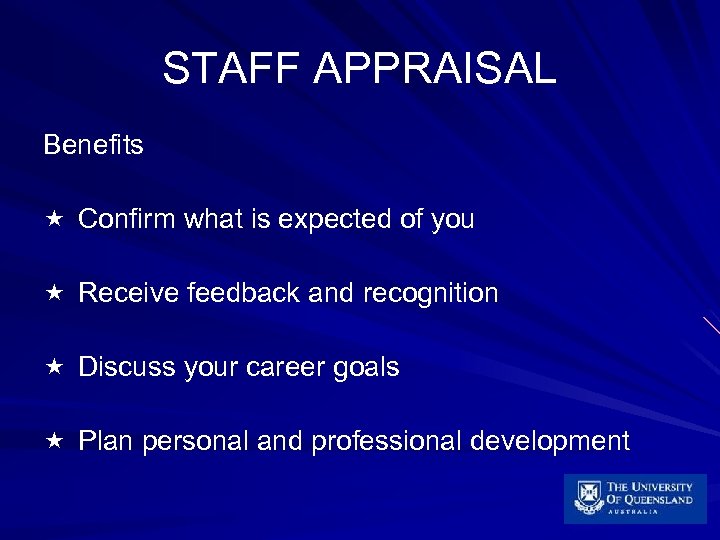 STAFF APPRAISAL

Benefits

★ Confirm what is expected of you

★ Receive feedback and recognition

★ Discuss your career goals

★ Plan personal and professional development

THE UNIVERSITY OF QUEENSLAND AUSTRALIA